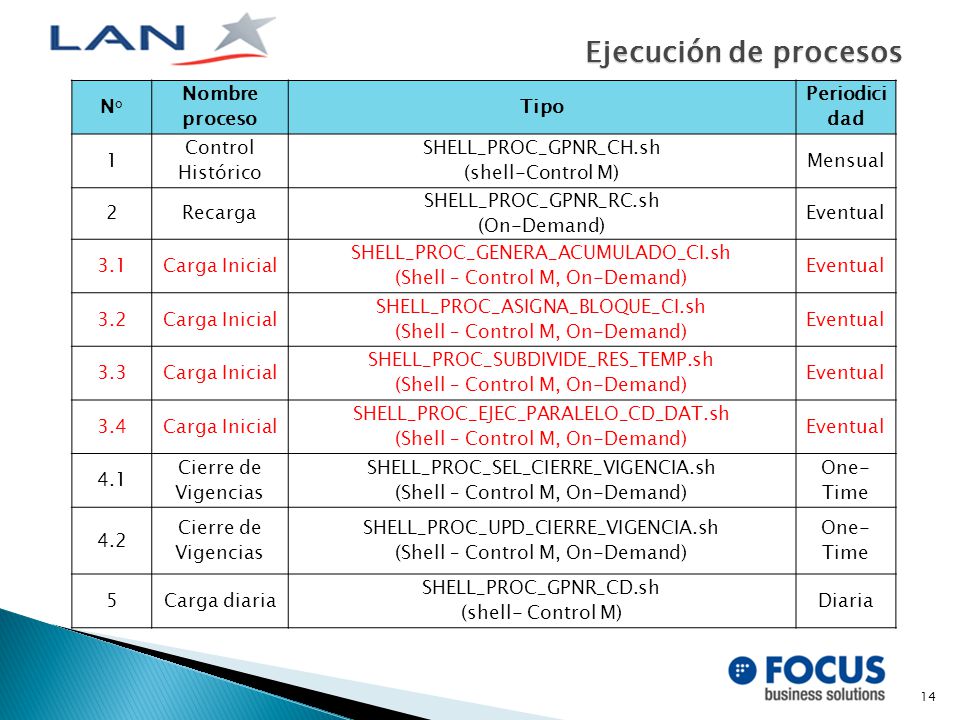 LAN

Ejecución de procesos

| N° | Nombre proceso | Tipo | Periodicidad |
|---|---|---|---|
| 1 | Control Histórico | SHELL_PROC_GPNR_CH.sh (shell-Control M) | Mensual |
| 2 | Recarga | SHELL_PROC_GPNR_RC.sh (On-Demand) | Eventual |
| 3.1 | Carga Inicial | SHELL_PROC_GENERA_ACUMULADO_CI.sh (Shell – Control M, On-Demand) | Eventual |
| 3.2 | Carga Inicial | SHELL_PROC_ASIGNA_BLOQUE_CI.sh (Shell – Control M, On-Demand) | Eventual |
| 3.3 | Carga Inicial | SHELL_PROC_SUBDIVIDE_RES_TEMP.sh (Shell – Control M, On-Demand) | Eventual |
| 3.4 | Carga Inicial | SHELL_PROC_EJEC_PARALELO_CD_DAT.sh (Shell – Control M, On-Demand) | Eventual |
| 4.1 | Cierre de Vigencias | SHELL_PROC_SEL_CIERRE_VIGENCIA.sh (Shell – Control M, On-Demand) | One-Time |
| 4.2 | Cierre de Vigencias | SHELL_PROC_UPD_CIERRE_VIGENCIA.sh (Shell – Control M, On-Demand) | One-Time |
| 5 | Carga diaria | SHELL_PROC_GPNR_CD.sh (shell- Control M) | Diaria |

FOCUS business solutions

14